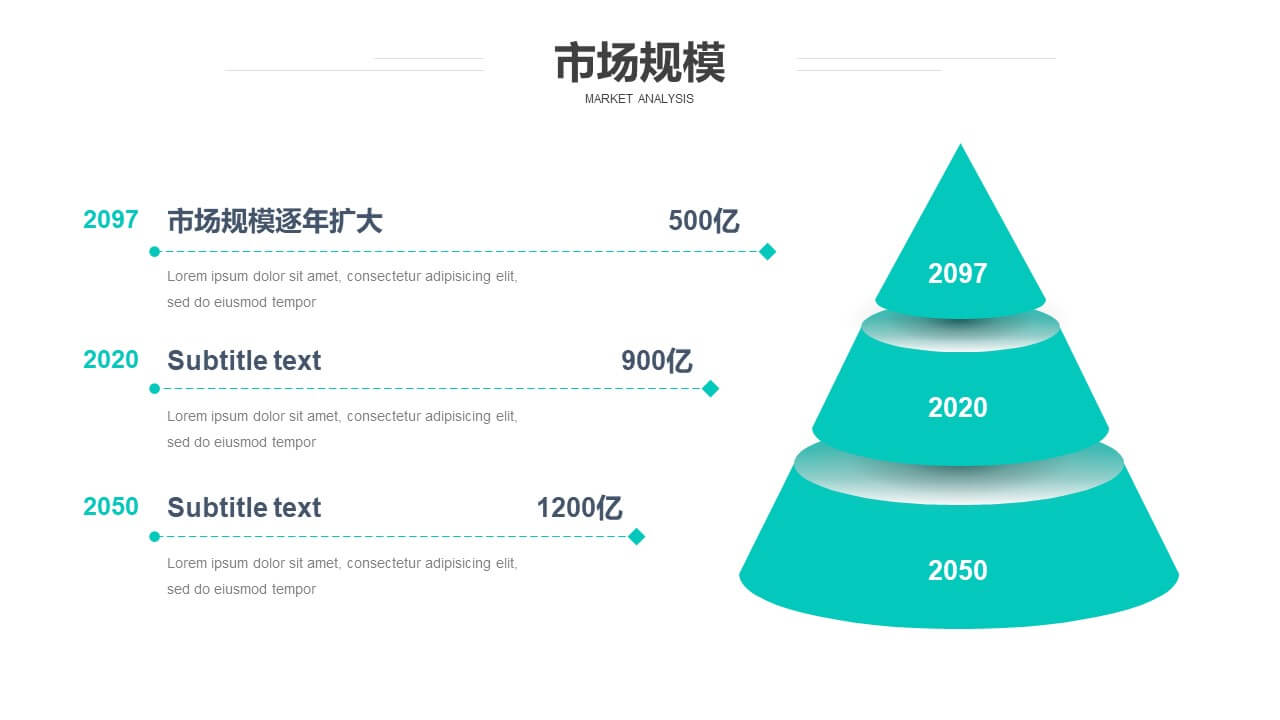 市场规模
MARKET ANALYSIS

2097 市场规模逐年扩大 500亿
Lorem ipsum dolor sit amet, consectetur adipisicing elit, sed do eiusmod tempor

2020 Subtitle text 900亿
Lorem ipsum dolor sit amet, consectetur adipisicing elit, sed do eiusmod tempor

2050 Subtitle text 1200亿
Lorem ipsum dolor sit amet, consectetur adipisicing elit, sed do eiusmod tempor

2097

2020

2050